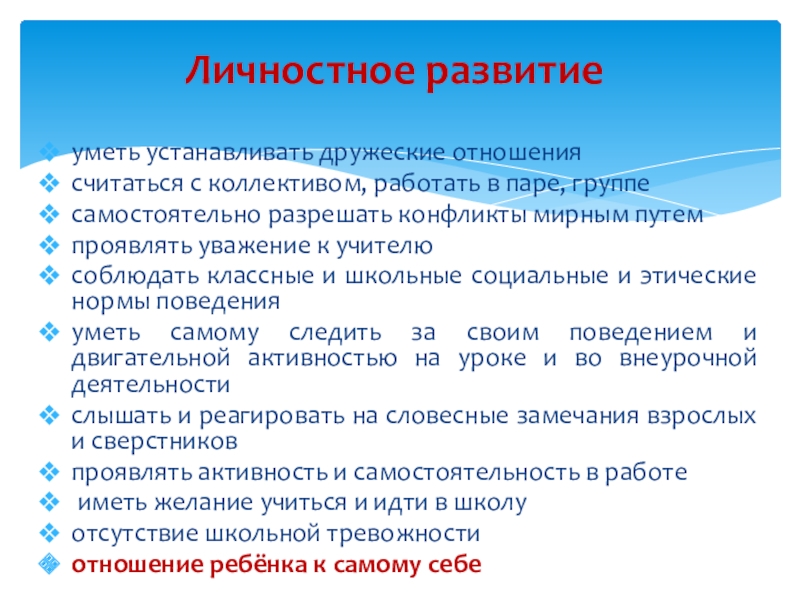 Личностное развитие

❖ уметь устанавливать дружеские отношения
❖ считаться с коллективом, работать в паре, группе
❖ самостоятельно разрешать конфликты мирным путем
❖ проявлять уважение к учителю
❖ соблюдать классные и школьные социальные и этические нормы поведения
❖ уметь самому следить за своим поведением и двигательной активностью на уроке и во внеурочной деятельности
❖ слышать и реагировать на словесные замечания взрослых и сверстников
❖ проявлять активность и самостоятельность в работе
❖ иметь желание учиться и идти в школу
❖ отсутствие школьной тревожности
❖ отношение ребёнка к самому себе